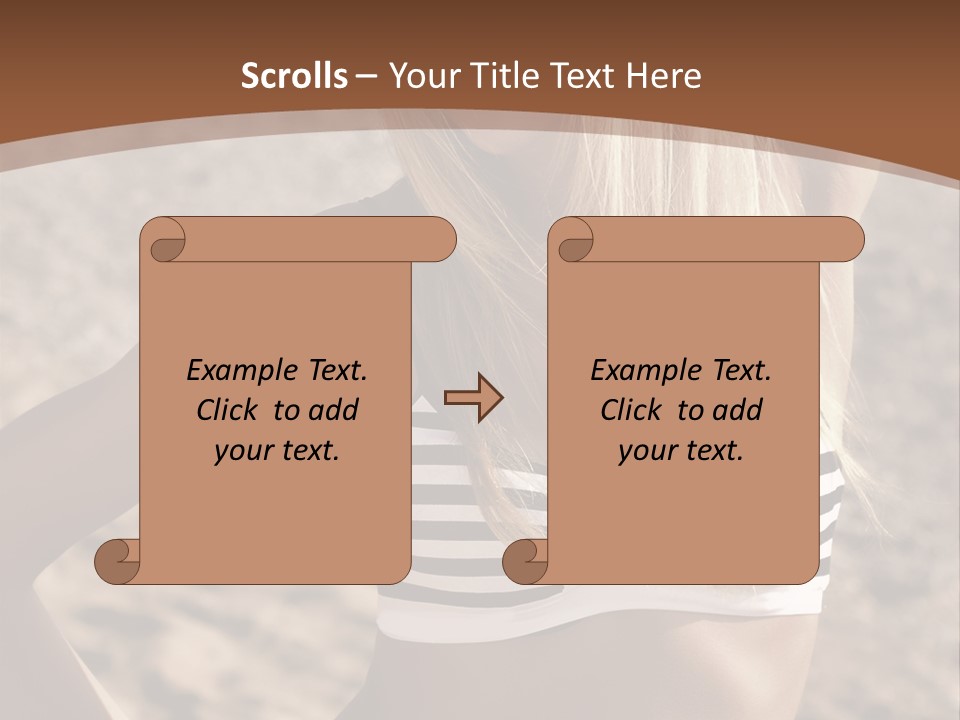 Scrolls – Your Title Text Here

Example Text. Click to add your text.

Example Text. Click to add your text.